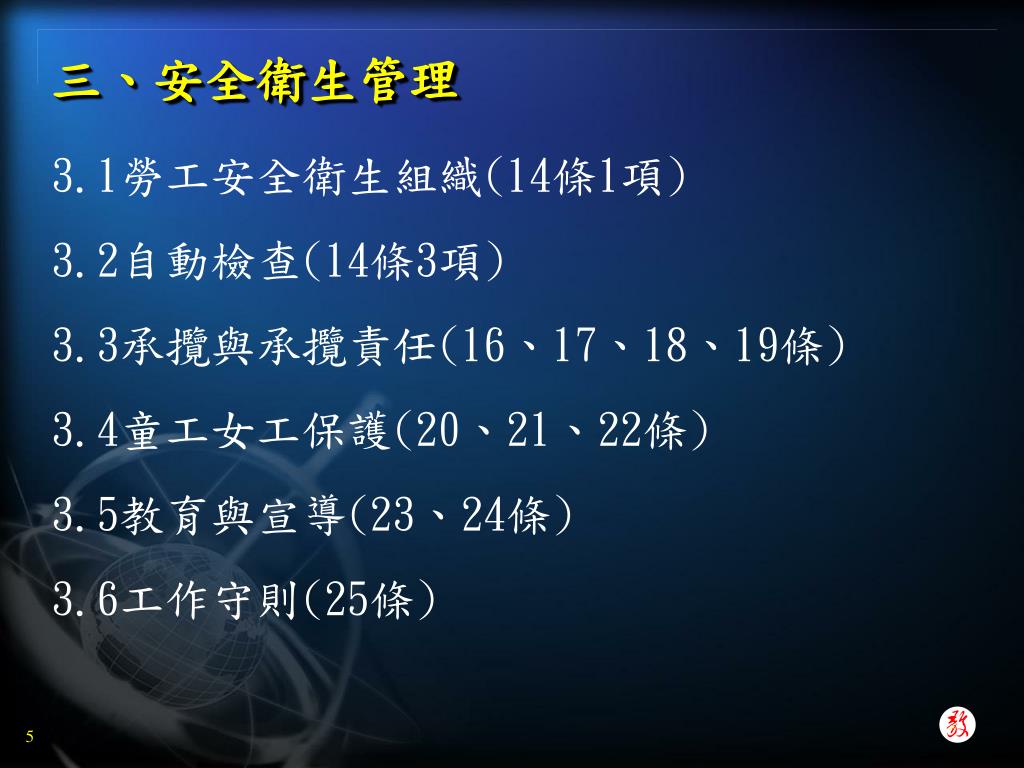 三、安全衛生管理

3.1勞工安全衛生組織(14條1項)

3.2自動檢查(14條3項)

3.3承攬與承攬責任(16、17、18、19條)

3.4童工女工保護(20、21、22條)

3.5教育與宣導(23、24條)

3.6工作守則(25條)

5